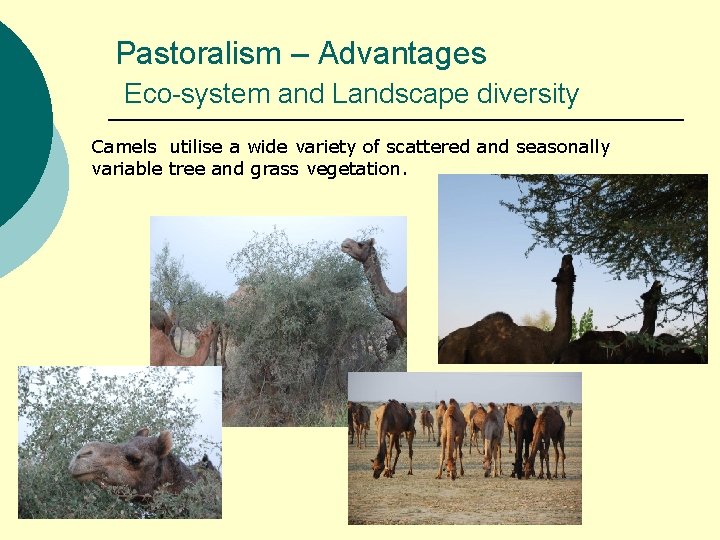 Pastoralism – Advantages
Eco-system and Landscape diversity

Camels utilise a wide variety of scattered and seasonally variable tree and grass vegetation.